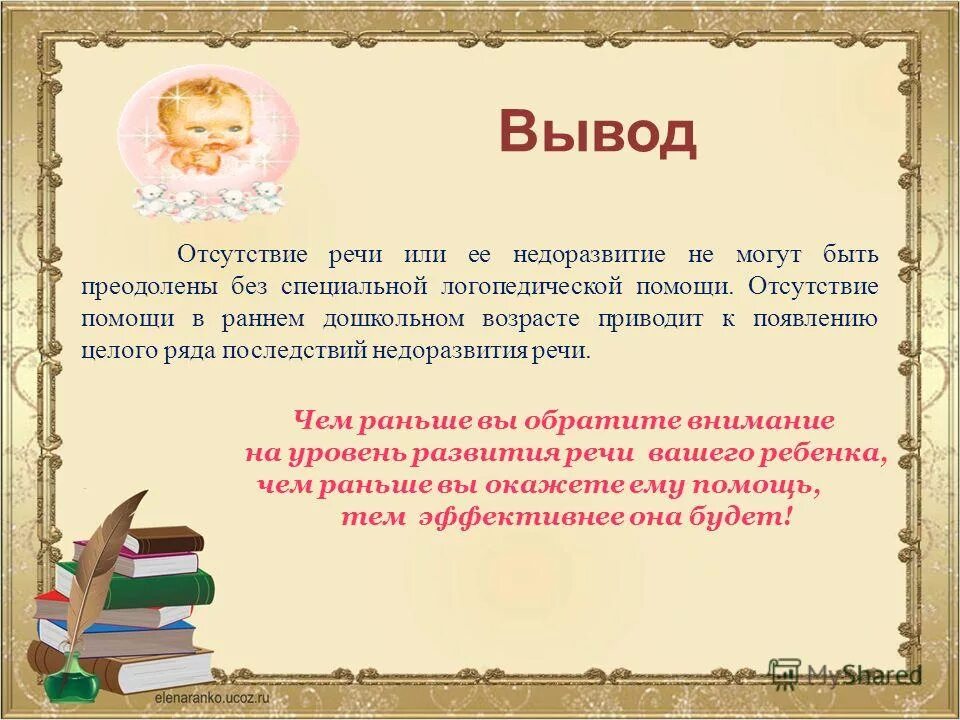 Вывод

Отсутствие речи или ее недоразвитие не могут быть преодолены без специальной логопедической помощи. Отсутствие помощи в раннем дошкольном возрасте приводит к появлению целого ряда последствий недоразвития речи.

Чем раньше вы обратите внимание на уровень развития речи вашего ребенка, чем раньше вы окажете ему помощь, тем эффективнее она будет!

elenaranko.ucoz.ru

MyShared